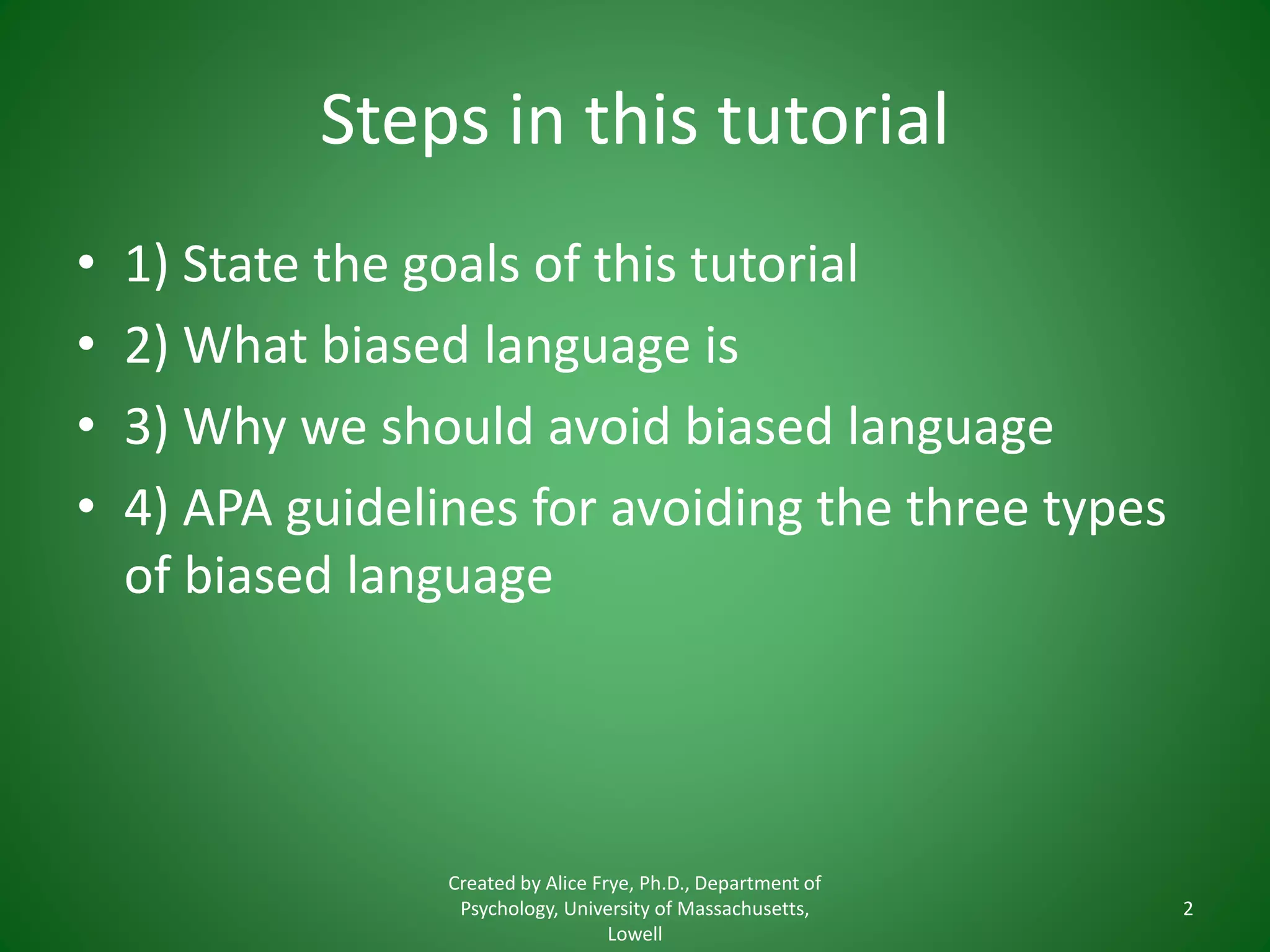 Steps in this tutorial

• 1) State the goals of this tutorial
• 2) What biased language is
• 3) Why we should avoid biased language
• 4) APA guidelines for avoiding the three types of biased language

Created by Alice Frye, Ph.D., Department of Psychology, University of Massachusetts, Lowell

2